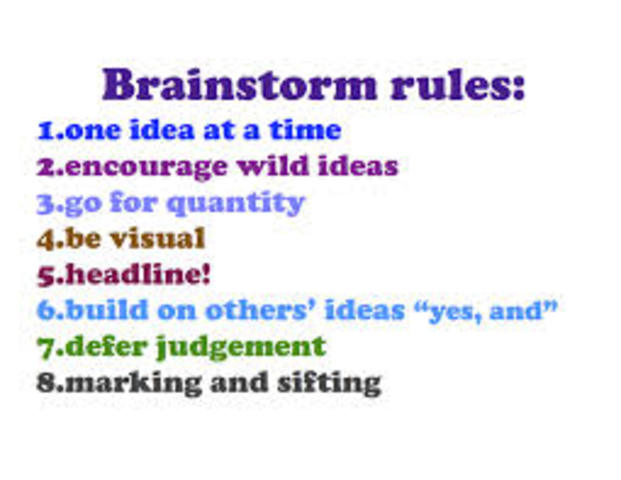 Brainstorm rules:

1.one idea at a time
2.encourage wild ideas
3.go for quantity
4.be visual
5.headline!
6.build on others' ideas "yes, and"
7.defer judgement
8.marking and sifting